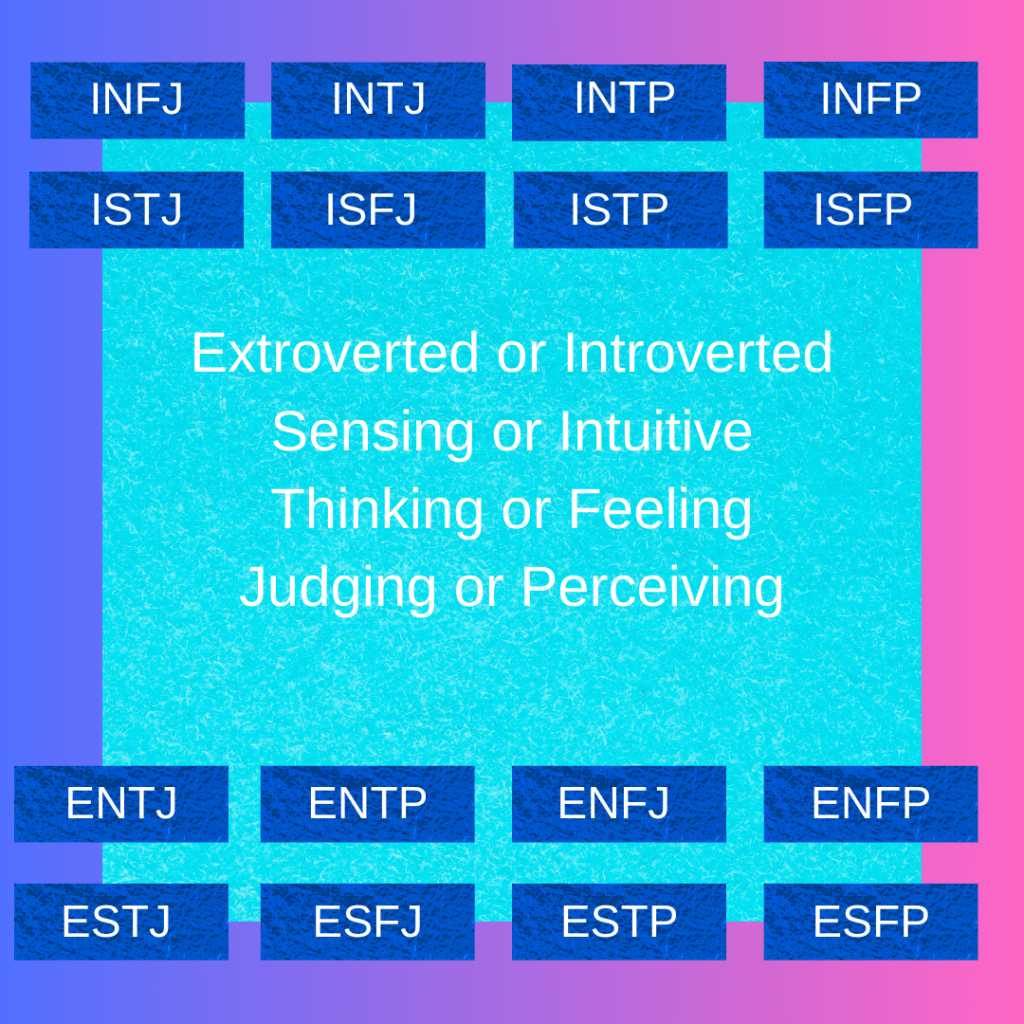 INFJ INTJ INTP INFP

ISTJ ISFJ ISTP ISFP

Extroverted or Introverted
Sensing or Intuitive
Thinking or Feeling
Judging or Perceiving

ENTJ ENTP ENFJ ENFP

ESTJ ESFJ ESTP ESFP